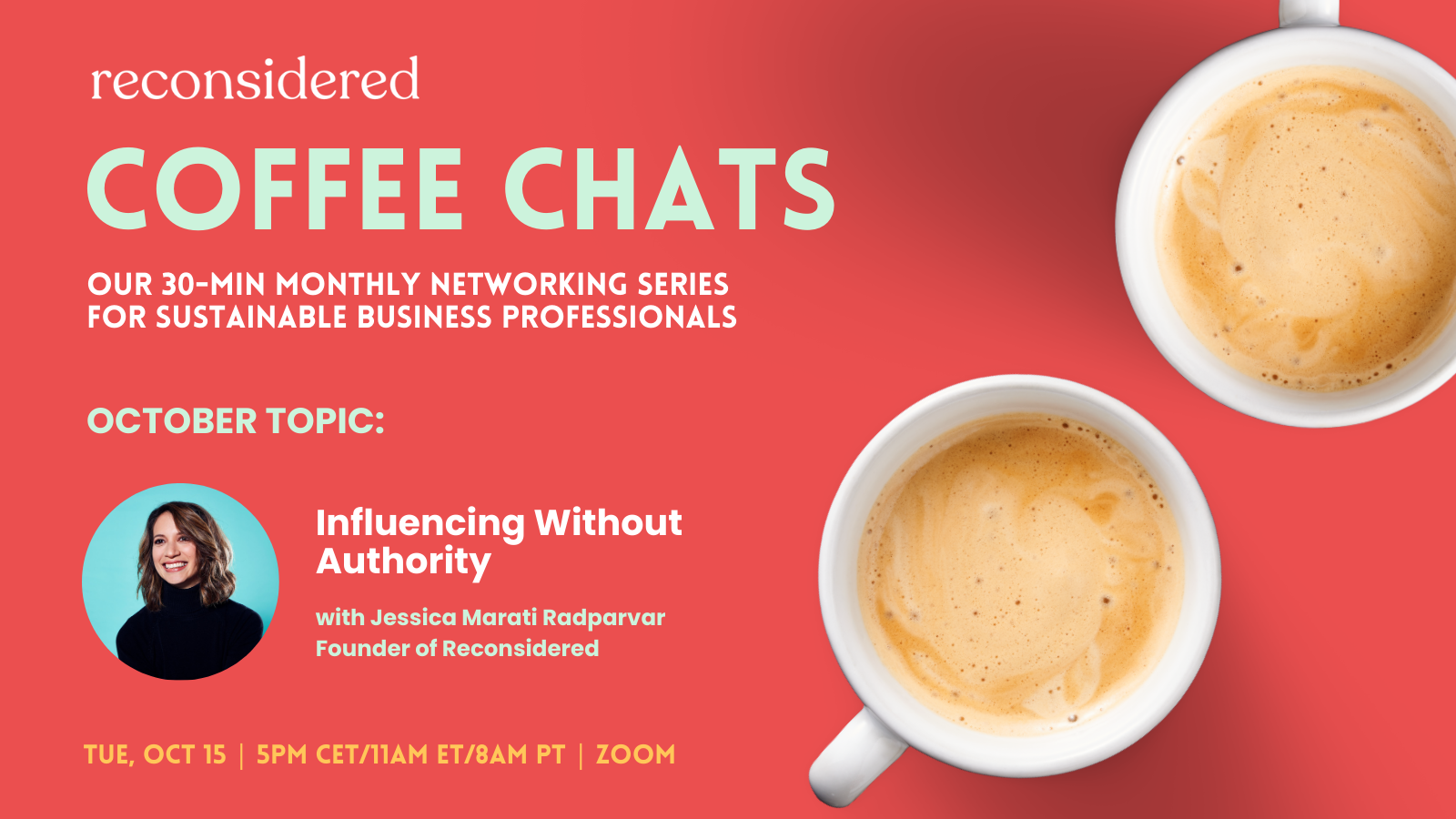 reconsidered

COFFEE CHATS

OUR 30-MIN MONTHLY NETWORKING SERIES FOR SUSTAINABLE BUSINESS PROFESSIONALS

OCTOBER TOPIC:

Influencing Without Authority

with Jessica Marati Radparvar
Founder of Reconsidered

TUE, OCT 15 | 5PM CET/11AM ET/8AM PT | ZOOM